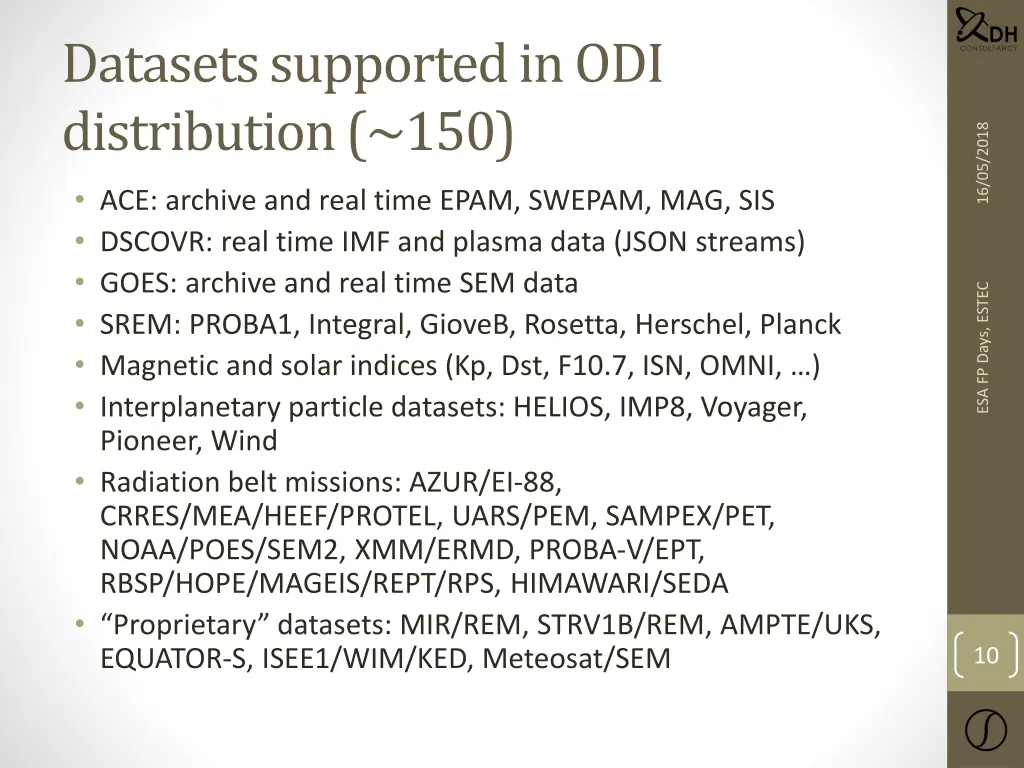 Datasets supported in ODI distribution (~150)

• ACE: archive and real time EPAM, SWEPAM, MAG, SIS
• DSCOVR: real time IMF and plasma data (JSON streams)
• GOES: archive and real time SEM data
• SREM: PROBA1, Integral, GioveB, Rosetta, Herschel, Planck
• Magnetic and solar indices (Kp, Dst, F10.7, ISN, OMNI, …)
• Interplanetary particle datasets: HELIOS, IMP8, Voyager, Pioneer, Wind
• Radiation belt missions: AZUR/EI-88, CRRES/MEA/HEEF/PROTEL, UARS/PEM, SAMPEX/PET, NOAA/POES/SEM2, XMM/ERMD, PROBA-V/EPT, RBSP/HOPE/MAGEIS/REPT/RPS, HIMAWARI/SEDA
• "Proprietary" datasets: MIR/REM, STRV1B/REM, AMPTE/UKS, EQUATOR-S, ISEE1/WIM/KED, Meteosat/SEM

DH CONSULTANCY

16/05/2018

ESA FP Days, ESTEC

10